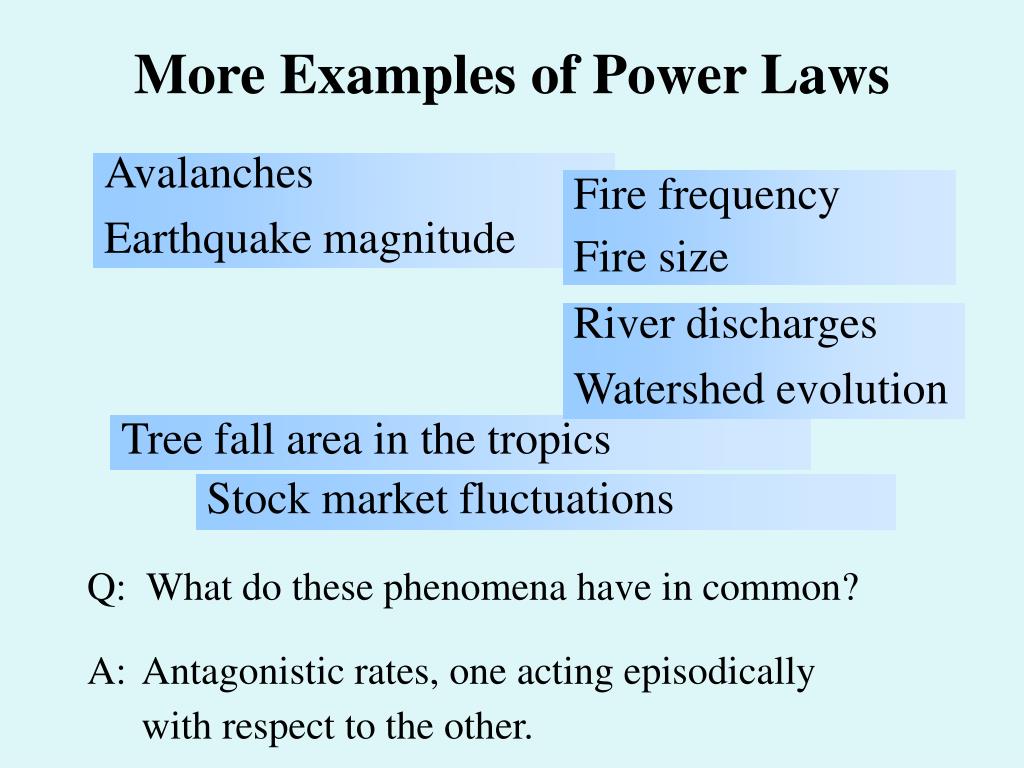 More Examples of Power Laws

Avalanches
Earthquake magnitude

Fire frequency
Fire size

River discharges
Watershed evolution

Tree fall area in the tropics

Stock market fluctuations

Q: What do these phenomena have in common?

A: Antagonistic rates, one acting episodically with respect to the other.